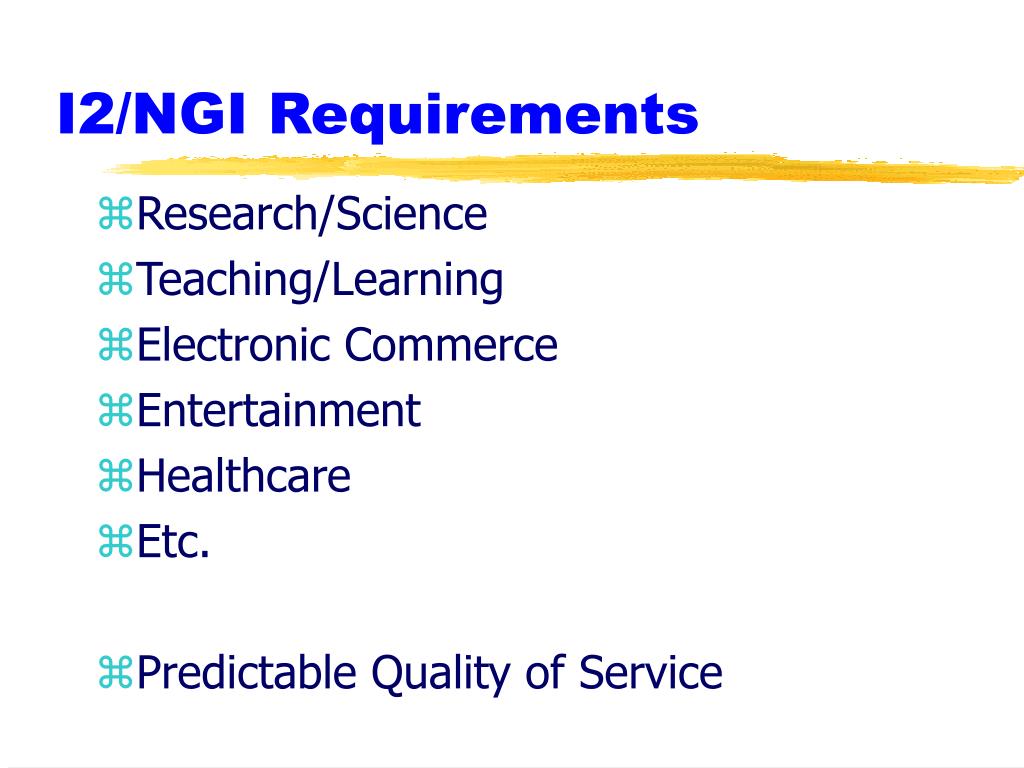 I2/NGI Requirements

⌘Research/Science
⌘Teaching/Learning
⌘Electronic Commerce
⌘Entertainment
⌘Healthcare
⌘Etc.

⌘Predictable Quality of Service